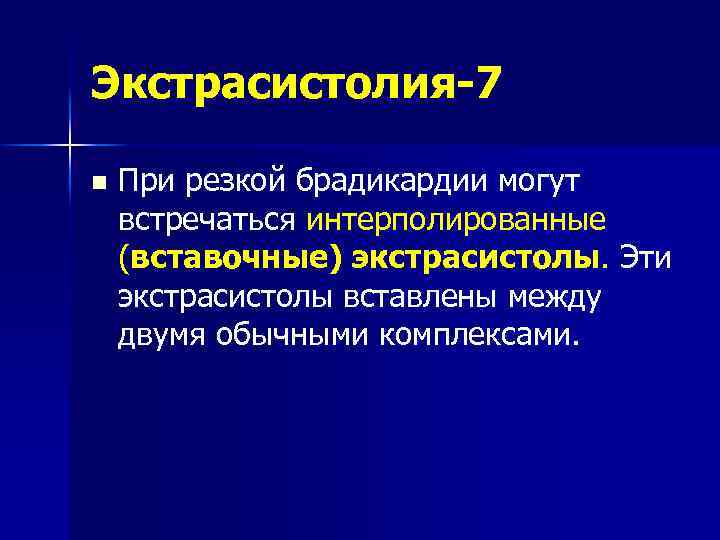 Экстрасистолия-7

При резкой брадикардии могут встречаться интерполированные (вставочные) экстрасистолы. Эти экстрасистолы вставлены между двумя обычными комплексами.